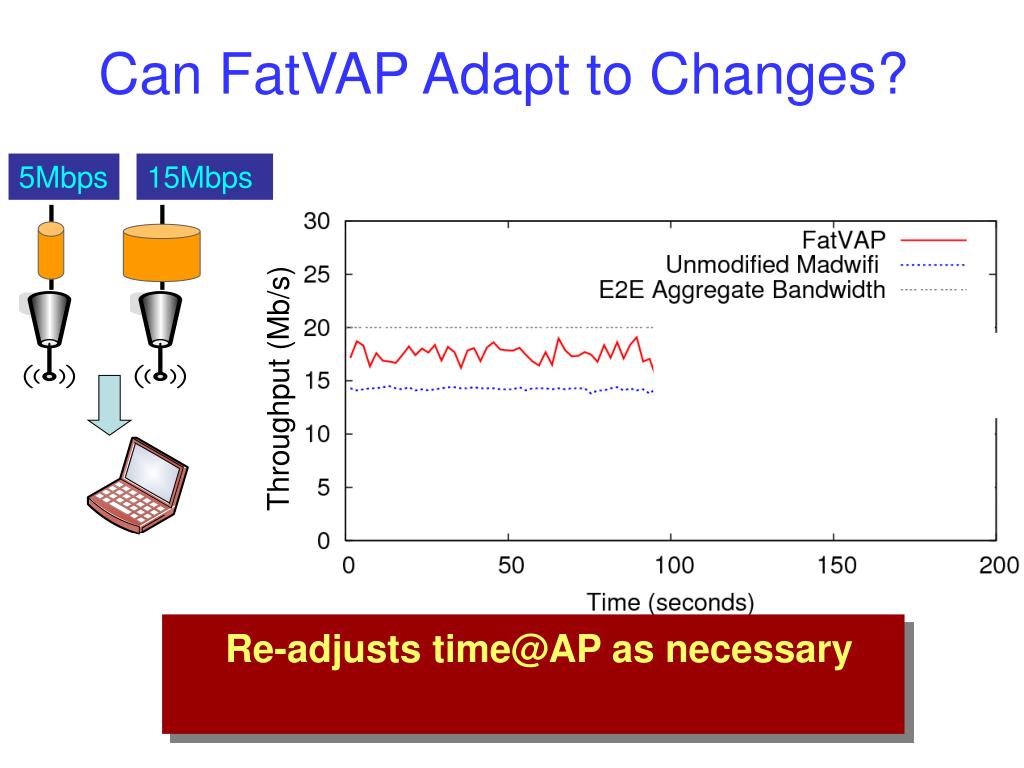 Can FatVAP Adapt to Changes?

5Mbps

15Mbps

FatVAP

Unmodified Madwifi

E2E Aggregate Bandwidth

Throughput (Mb/s)

30

25

20

15

10

5

0

0

50

100

150

200

Time (seconds)

Re-adjusts time@AP as necessary